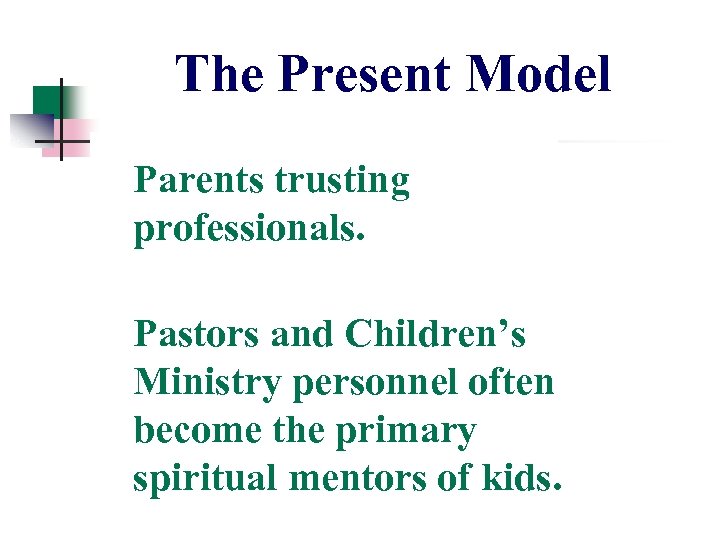 The Present Model

Parents trusting professionals.

Pastors and Children’s Ministry personnel often become the primary spiritual mentors of kids.